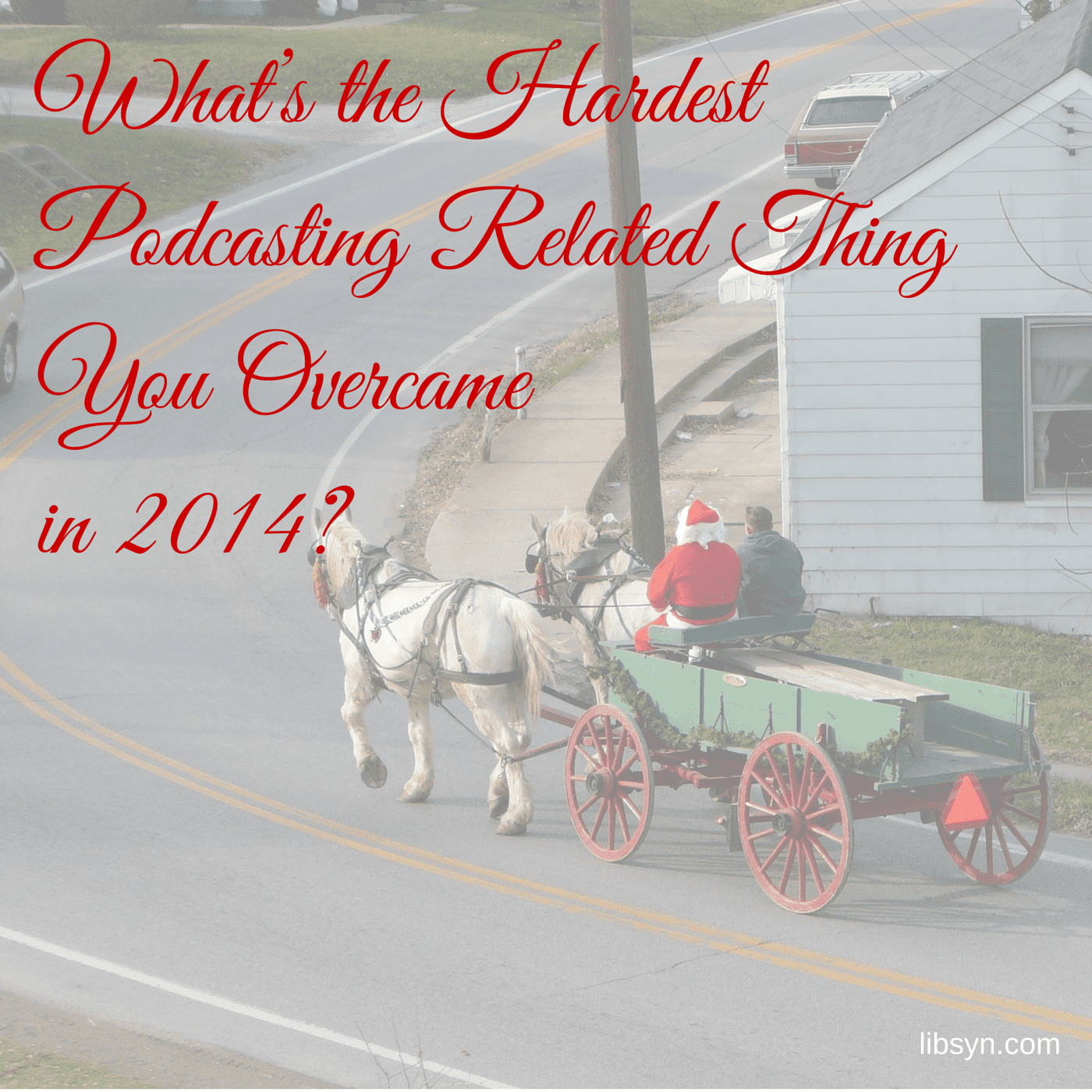 What's the Hardest Podcasting Related Thing You Overcame in 2014?

libsyn.com